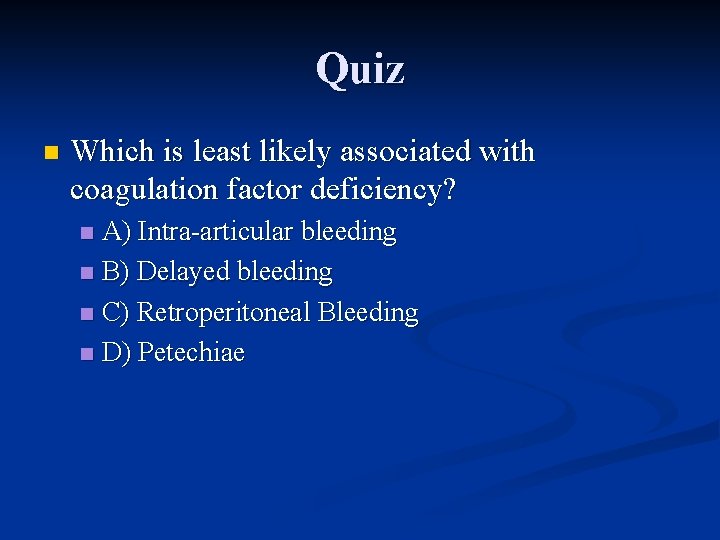 Quiz

Which is least likely associated with coagulation factor deficiency?

A) Intra-articular bleeding
B) Delayed bleeding
C) Retroperitoneal Bleeding
D) Petechiae